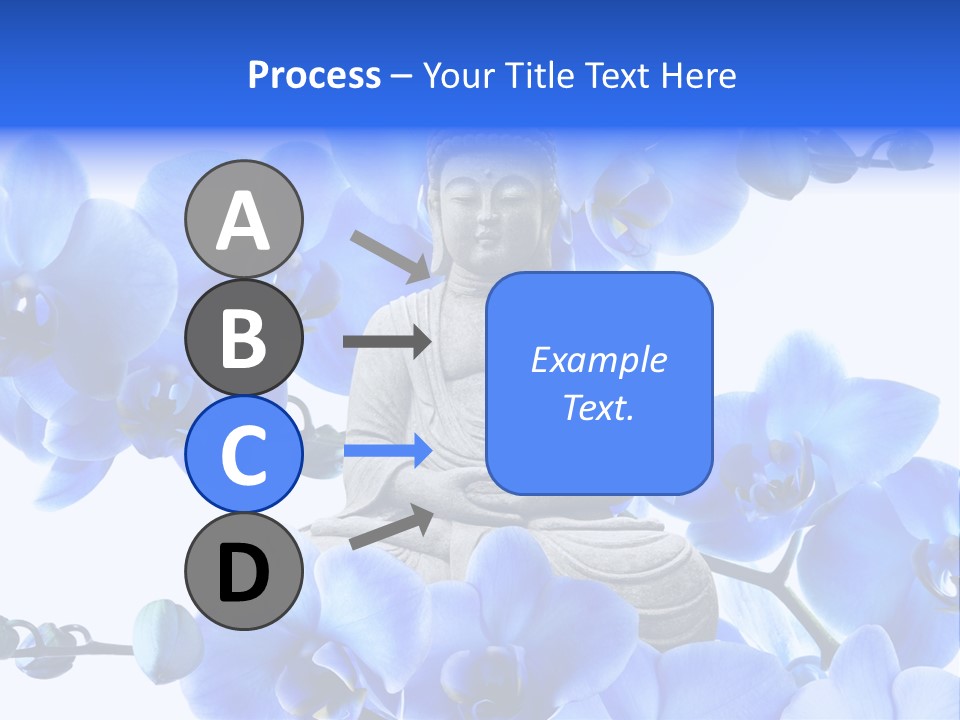 Process – Your Title Text Here

A

B

C

D

Example Text.